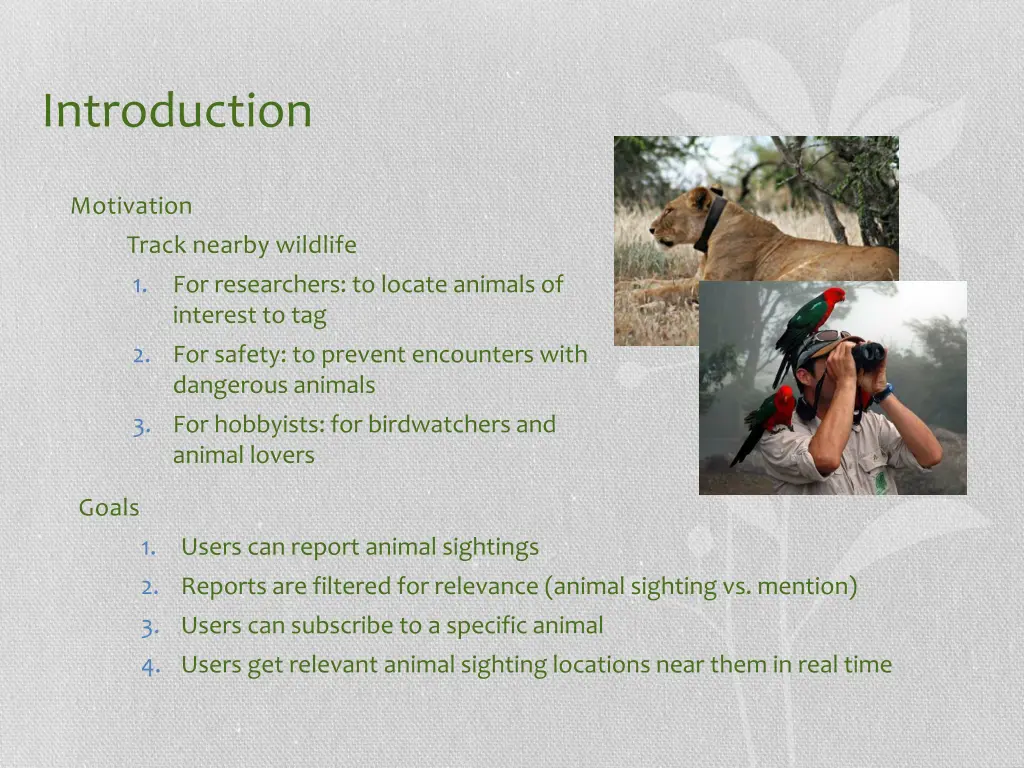 Introduction

Motivation

Track nearby wildlife

1. For researchers: to locate animals of interest to tag
2. For safety: to prevent encounters with dangerous animals
3. For hobbyists: for birdwatchers and animal lovers

Goals

1. Users can report animal sightings
2. Reports are filtered for relevance (animal sighting vs. mention)
3. Users can subscribe to a specific animal
4. Users get relevant animal sighting locations near them in real time